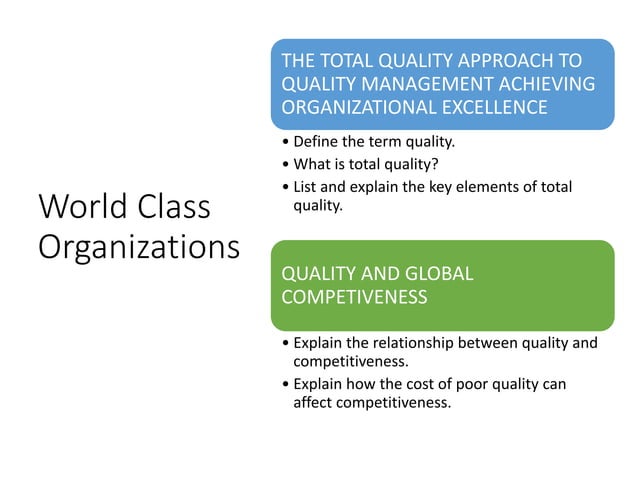 World Class Organizations

THE TOTAL QUALITY APPROACH TO QUALITY MANAGEMENT ACHIEVING ORGANIZATIONAL EXCELLENCE

• Define the term quality.
• What is total quality?
• List and explain the key elements of total quality.

QUALITY AND GLOBAL COMPETIVENESS

• Explain the relationship between quality and competitiveness.
• Explain how the cost of poor quality can affect competitiveness.